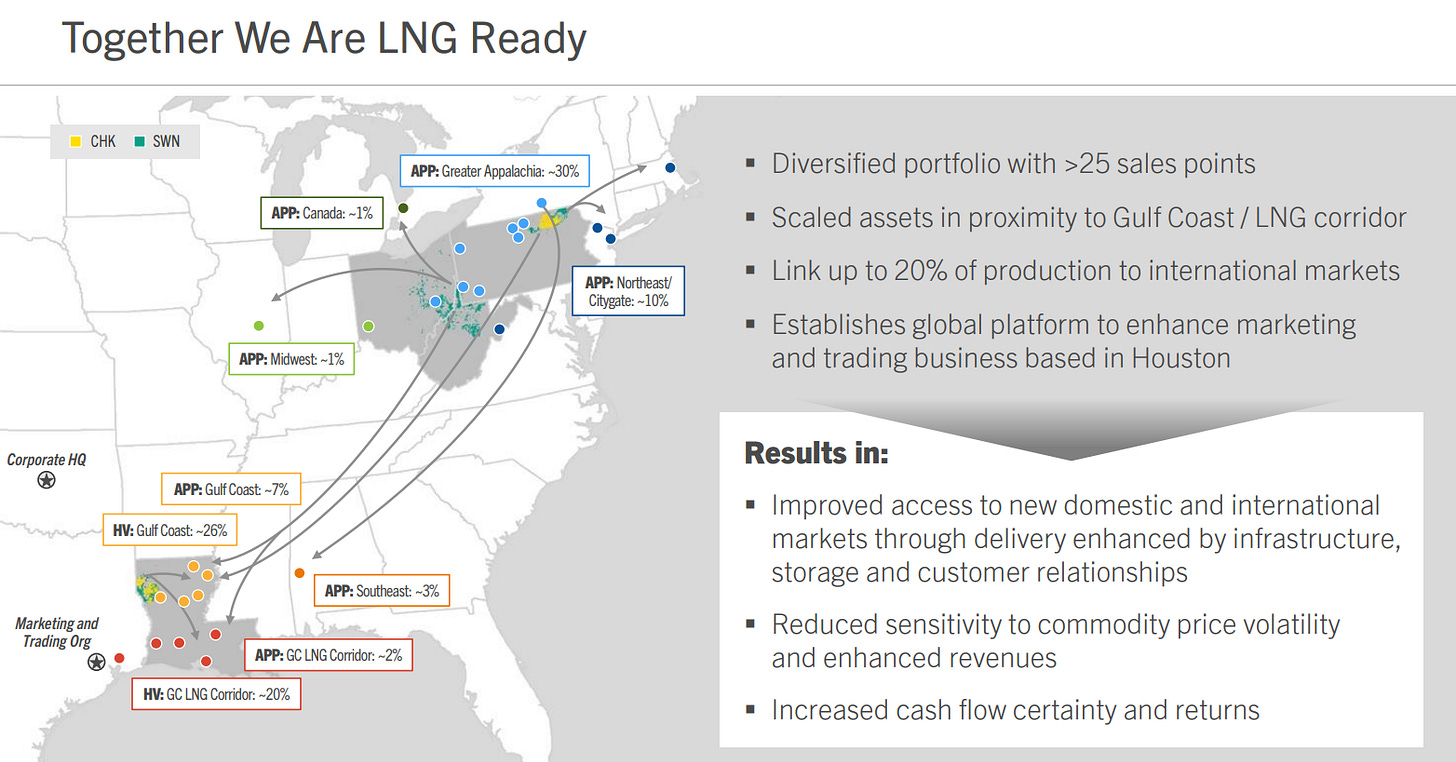 Together We Are LNG Ready

CHK SWN

APP: Greater Appalachia: ~30%

APP: Canada: ~1%

APP: Northeast/ Citygate: ~10%

APP: Midwest: ~1%

Corporate HQ

APP: Gulf Coast: ~7%

HV: Gulf Coast: ~26%

APP: Southeast: ~3%

Marketing and Trading Org

APP: GC LNG Corridor: ~2%

HV: GC LNG Corridor: ~20%

▪ Diversified portfolio with >25 sales points

▪ Scaled assets in proximity to Gulf Coast / LNG corridor

▪ Link up to 20% of production to international markets

▪ Establishes global platform to enhance marketing and trading business based in Houston

Results in:

▪ Improved access to new domestic and international markets through delivery enhanced by infrastructure, storage and customer relationships

▪ Reduced sensitivity to commodity price volatility and enhanced revenues

▪ Increased cash flow certainty and returns